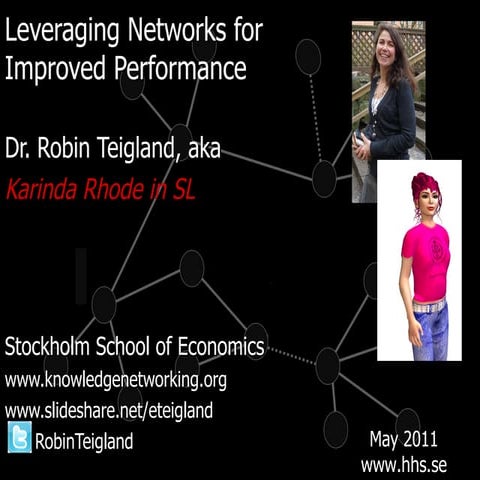 Leveraging Networks for Improved Performance

Dr. Robin Teigland, aka

Karinda Rhode in SL

Stockholm School of Economics

www.knowledgenetworking.org

www.slideshare.net/eteigland

RobinTeigland

May 2011

www.hhs.se